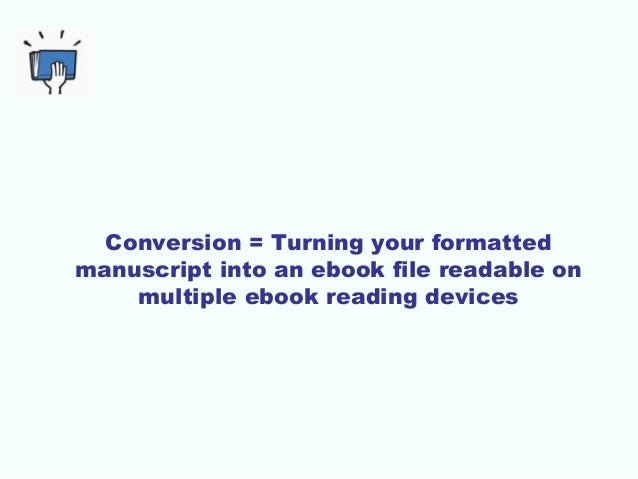 Conversion = Turning your formatted manuscript into an ebook file readable on multiple ebook reading devices